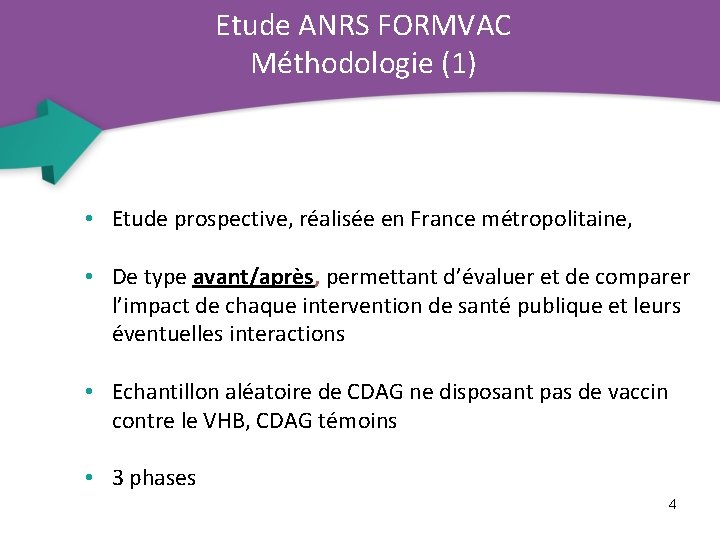 Etude ANRS FORMVAC
Méthodologie (1)

• Etude prospective, réalisée en France métropolitaine,

• De type avant/après, permettant d'évaluer et de comparer l'impact de chaque intervention de santé publique et leurs éventuelles interactions

• Echantillon aléatoire de CDAG ne disposant pas de vaccin contre le VHB, CDAG témoins

• 3 phases

4